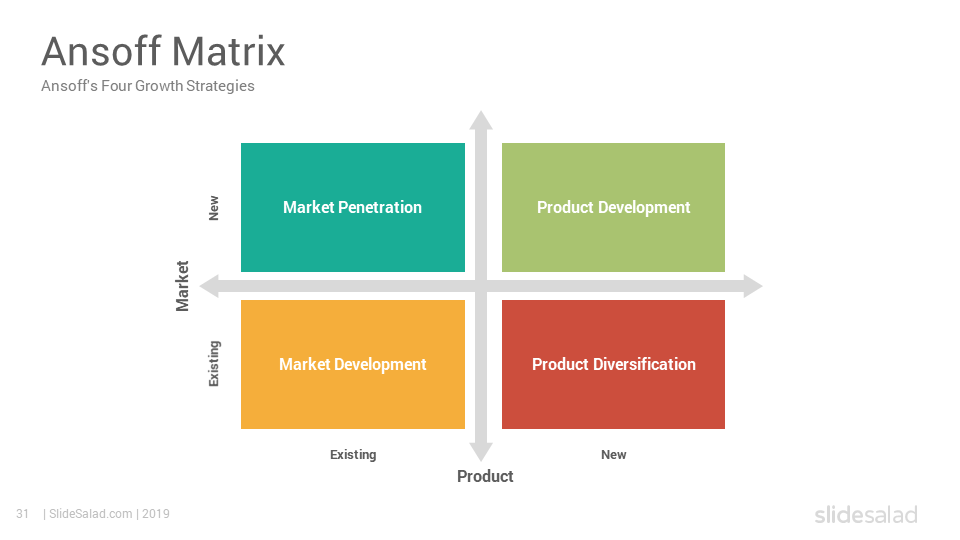 Ansoff Matrix
Ansoff's Four Growth Strategies

Market
New
Existing

Market Penetration
Product Development
Market Development
Product Diversification

Existing
New
Product

31 | SlideSalad.com | 2019

slidesalad